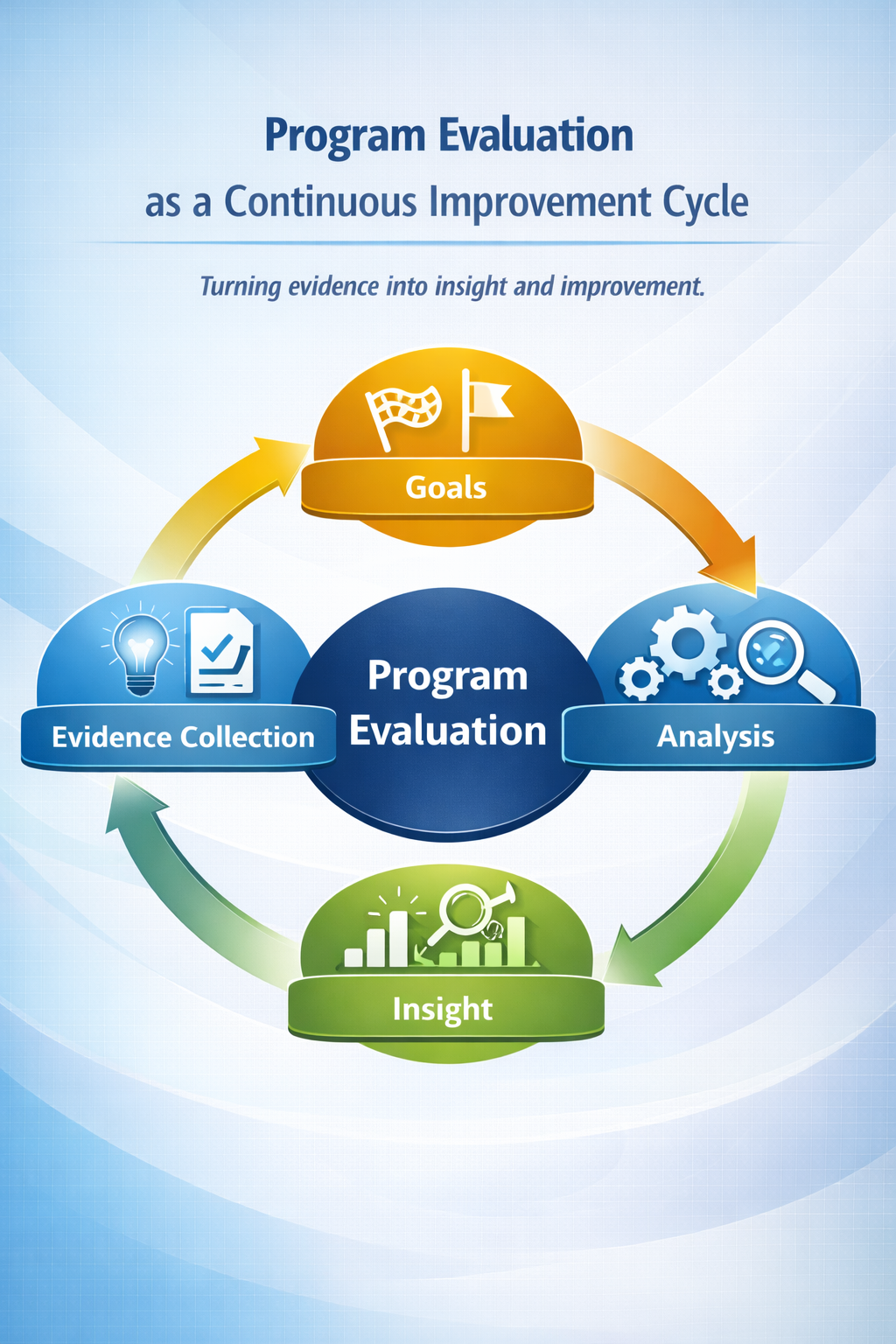 Program Evaluation
as a Continuous Improvement Cycle

Turning evidence into insight and improvement.

Goals

Evidence Collection

Program Evaluation

Analysis

Insight